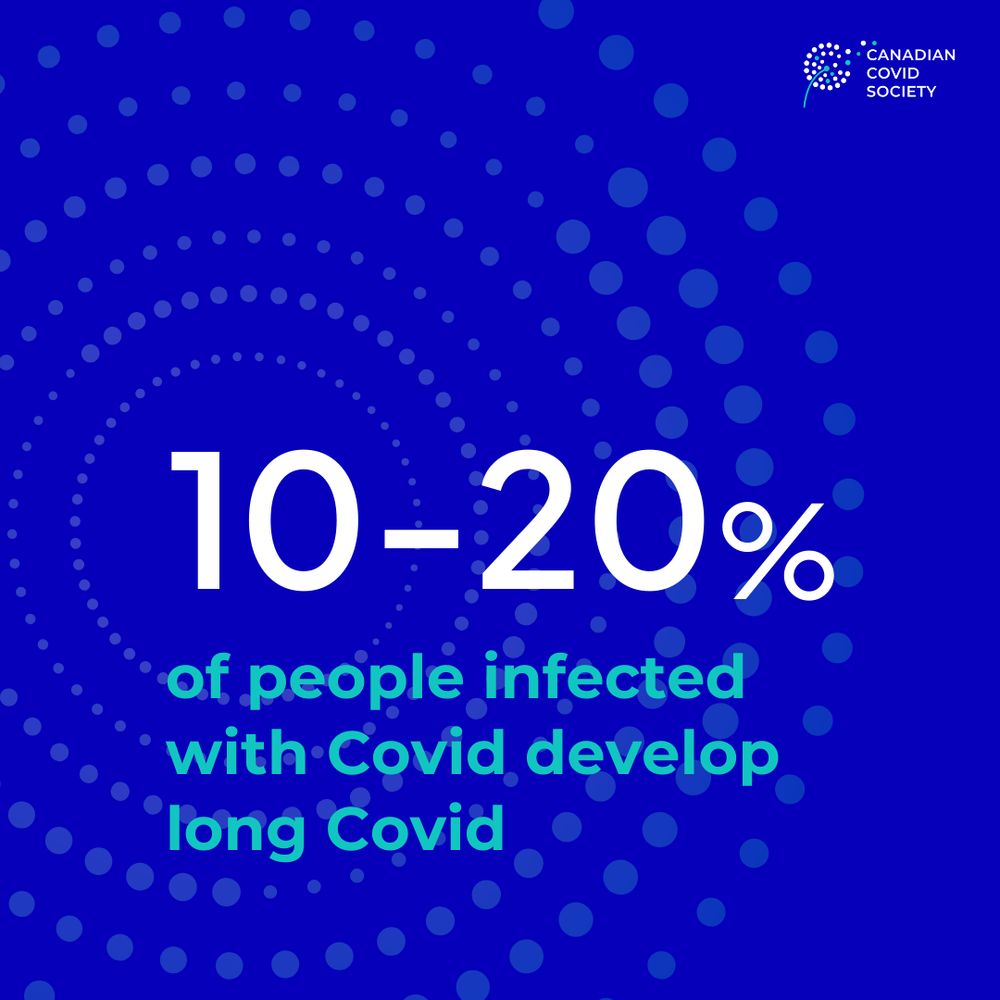 CANADIAN COVID SOCIETY

10–20%

of people infected with Covid develop long Covid